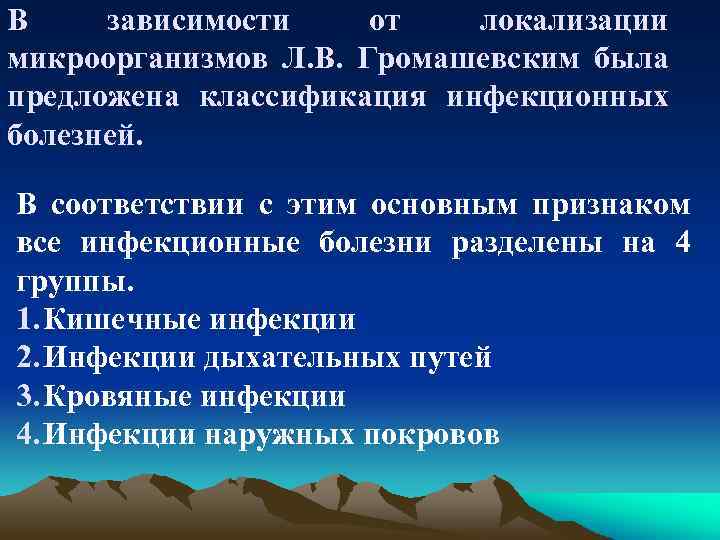 В зависимости от локализации микроорганизмов Л.В. Громашевским была предложена классификация инфекционных болезней.

В соответствии с этим основным признаком все инфекционные болезни разделены на 4 группы.
1.Кишечные инфекции
2.Инфекции дыхательных путей
3.Кровяные инфекции
4.Инфекции наружных покровов